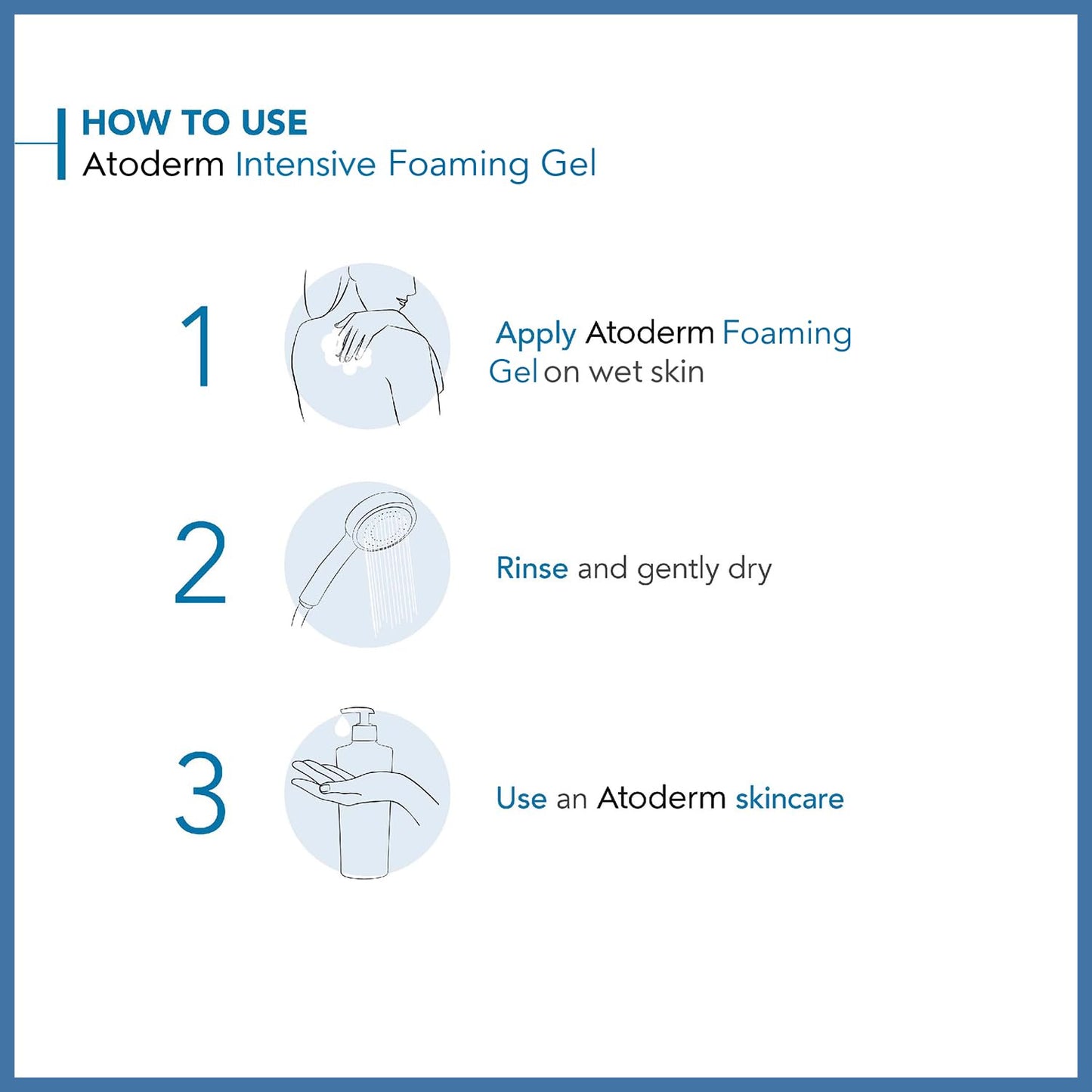 HOW TO USE
Atoderm Intensive Foaming Gel

1

Apply Atoderm Foaming Gel on wet skin

2

Rinse and gently dry

3

Use an Atoderm skincare